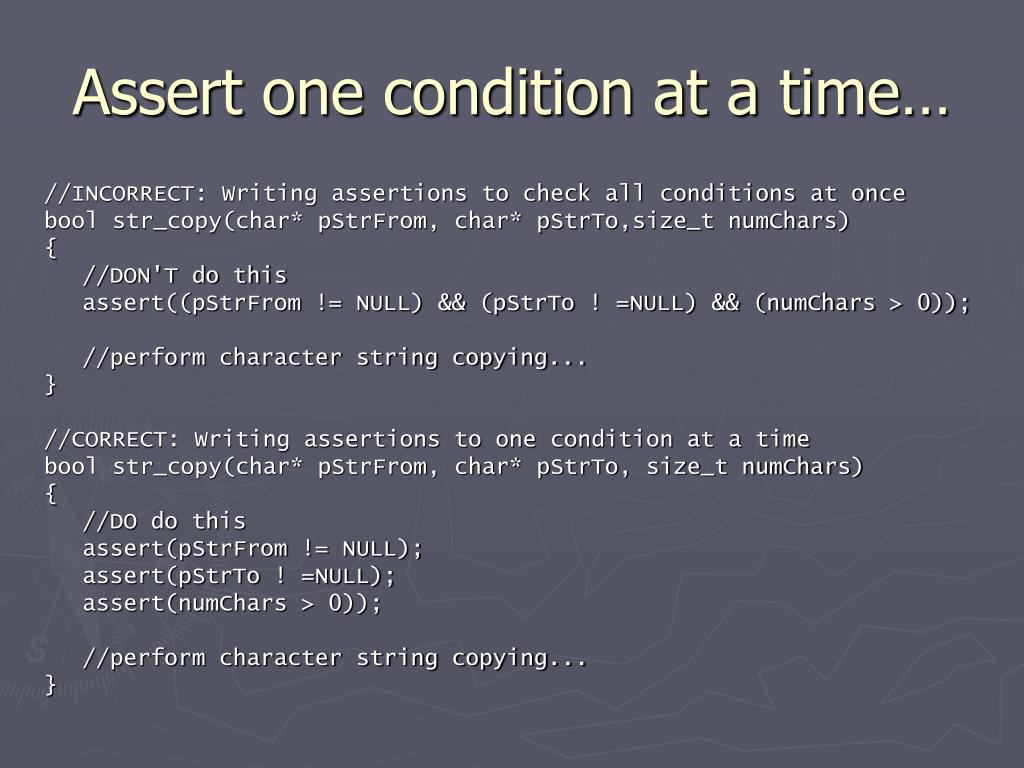 Assert one condition at a time…

//INCORRECT: Writing assertions to check all conditions at once
bool str_copy(char* pStrFrom, char* pStrTo,size_t numChars)
{
   //DON'T do this
   assert((pStrFrom != NULL) && (pStrTo ! =NULL) && (numChars > 0));

   //perform character string copying...
}

//CORRECT: Writing assertions to one condition at a time
bool str_copy(char* pStrFrom, char* pStrTo, size_t numChars)
{
   //DO do this
   assert(pStrFrom != NULL);
   assert(pStrTo ! =NULL);
   assert(numChars > 0));

   //perform character string copying...
}